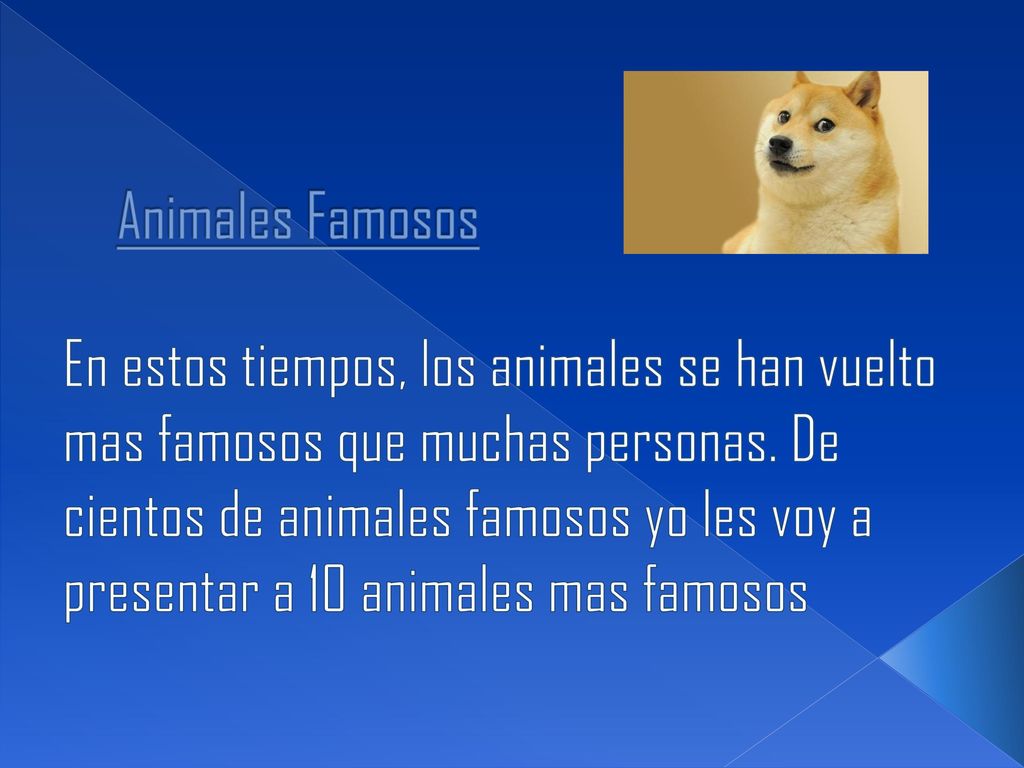 Animales Famosos

En estos tiempos, los animales se han vuelto mas famosos que muchas personas. De cientos de animales famosos yo les voy a presentar a 10 animales mas famosos